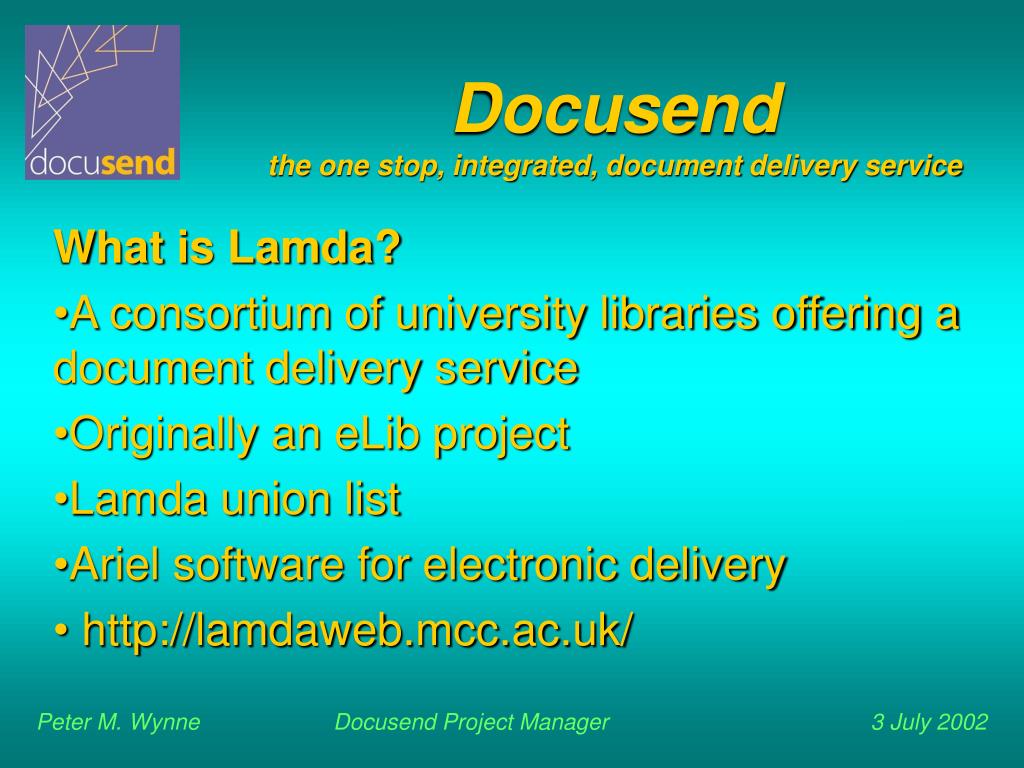 docusend

Docusend
the one stop, integrated, document delivery service

What is Lamda?

•A consortium of university libraries offering a document delivery service

•Originally an eLib project

•Lamda union list

•Ariel software for electronic delivery

• http://lamdaweb.mcc.ac.uk/

Peter M. Wynne

Docusend Project Manager

3 July 2002